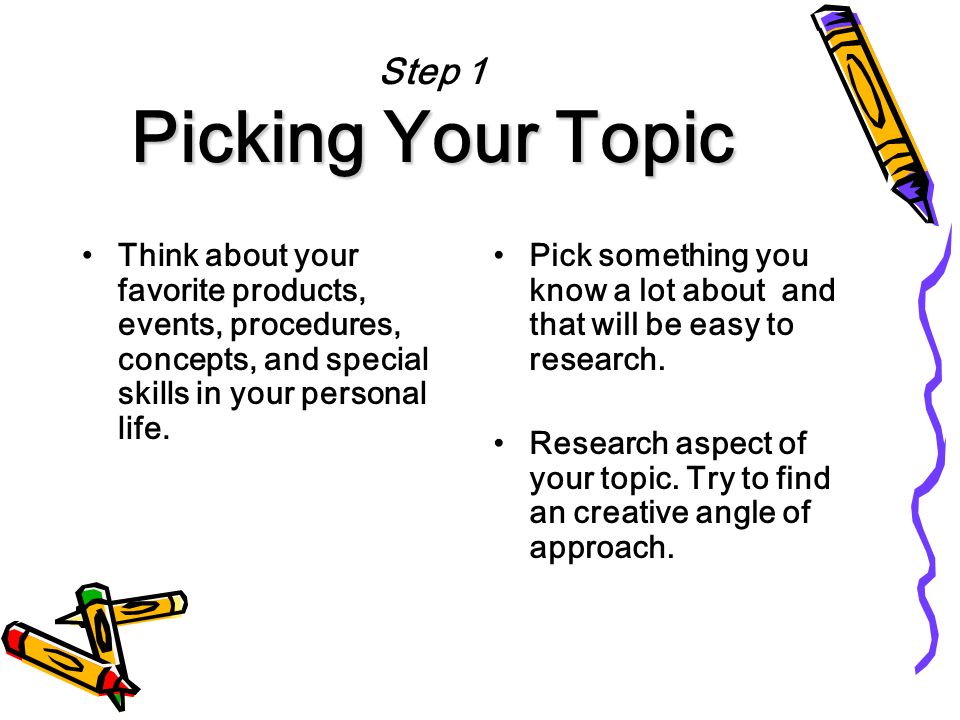 Step 1
Picking Your Topic

• Think about your favorite products, events, procedures, concepts, and special skills in your personal life.

• Pick something you know a lot about and that will be easy to research.

• Research aspect of your topic. Try to find an creative angle of approach.